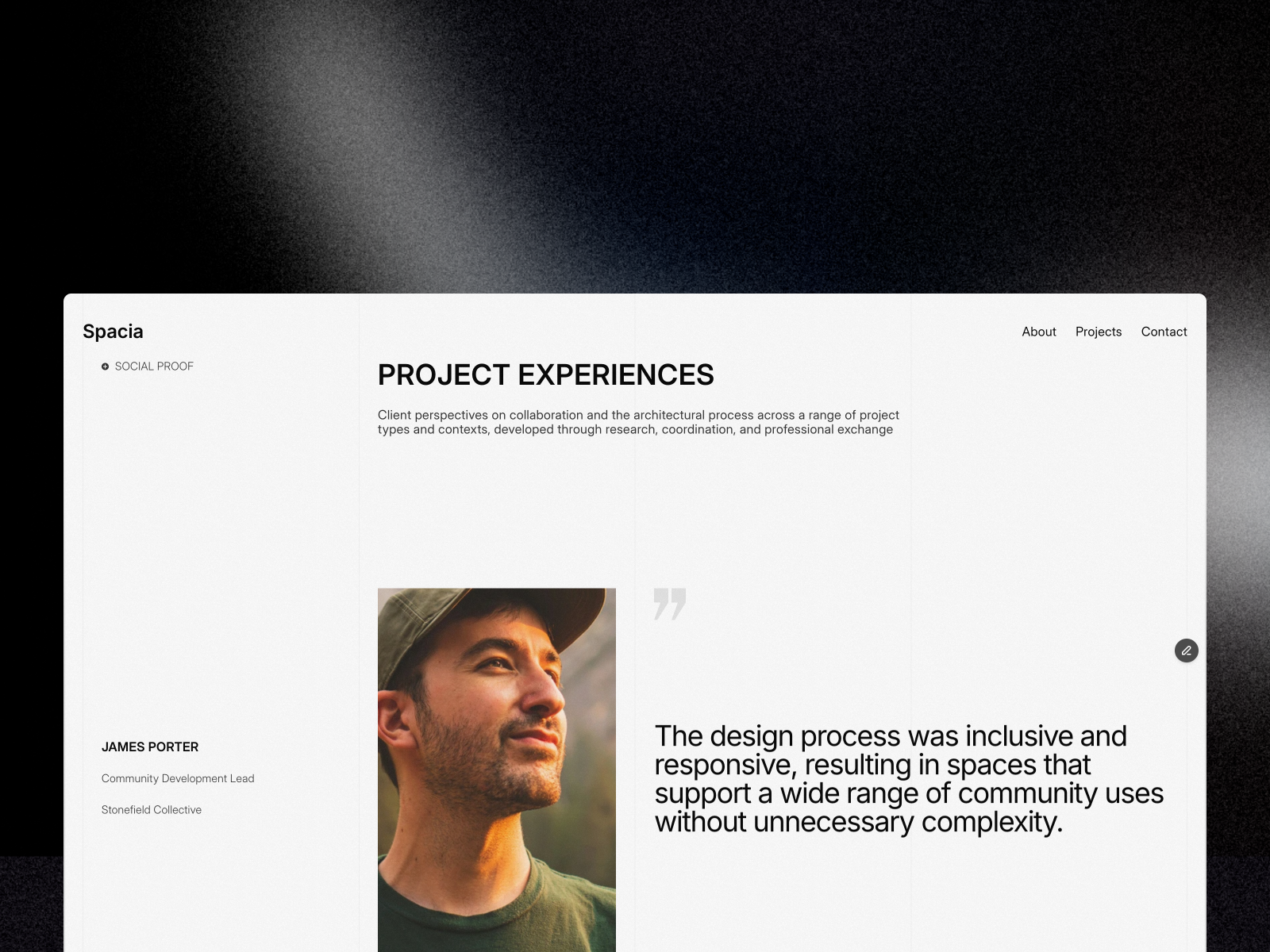 Spacia

About Projects Contact

SOCIAL PROOF

PROJECT EXPERIENCES

Client perspectives on collaboration and the architectural process across a range of project types and contexts, developed through research, coordination, and professional exchange

JAMES PORTER

Community Development Lead

Stonefield Collective

The design process was inclusive and responsive, resulting in spaces that support a wide range of community uses without unnecessary complexity.